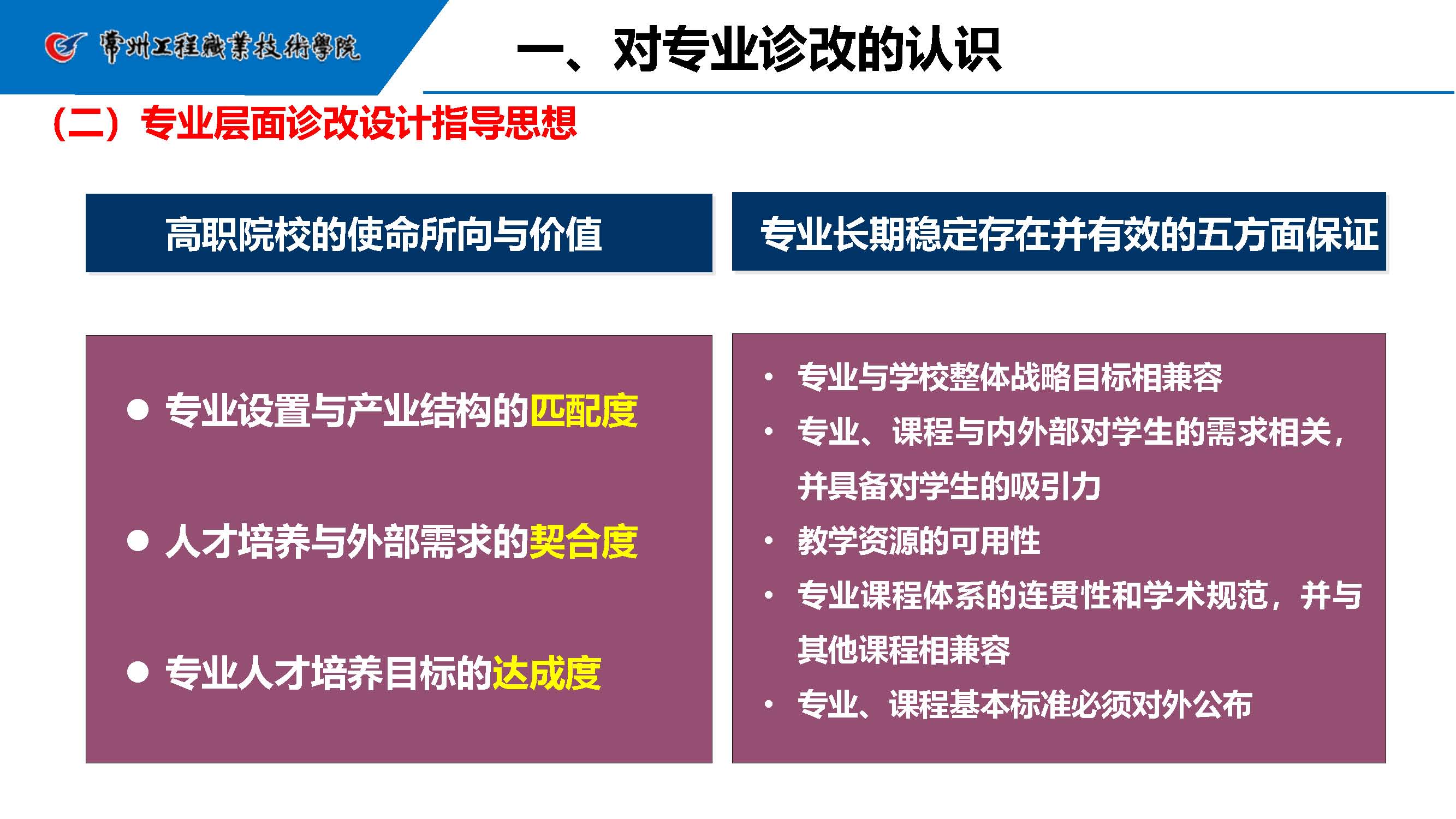 常州工程職業技術學院

一、对专业诊改的认识

（二）专业层面诊改设计指导思想

高职院校的使命所向与价值

● 专业设置与产业结构的匹配度

● 人才培养与外部需求的契合度

● 专业人才培养目标的达成度

专业长期稳定存在并有效的五方面保证

• 专业与学校整体战略目标相兼容

• 专业、课程与内外部对学生的需求相关，并具备对学生的吸引力

• 教学资源的可用性

• 专业课程体系的连贯性和学术规范，并与其他课程相兼容

• 专业、课程基本标准必须对外公布